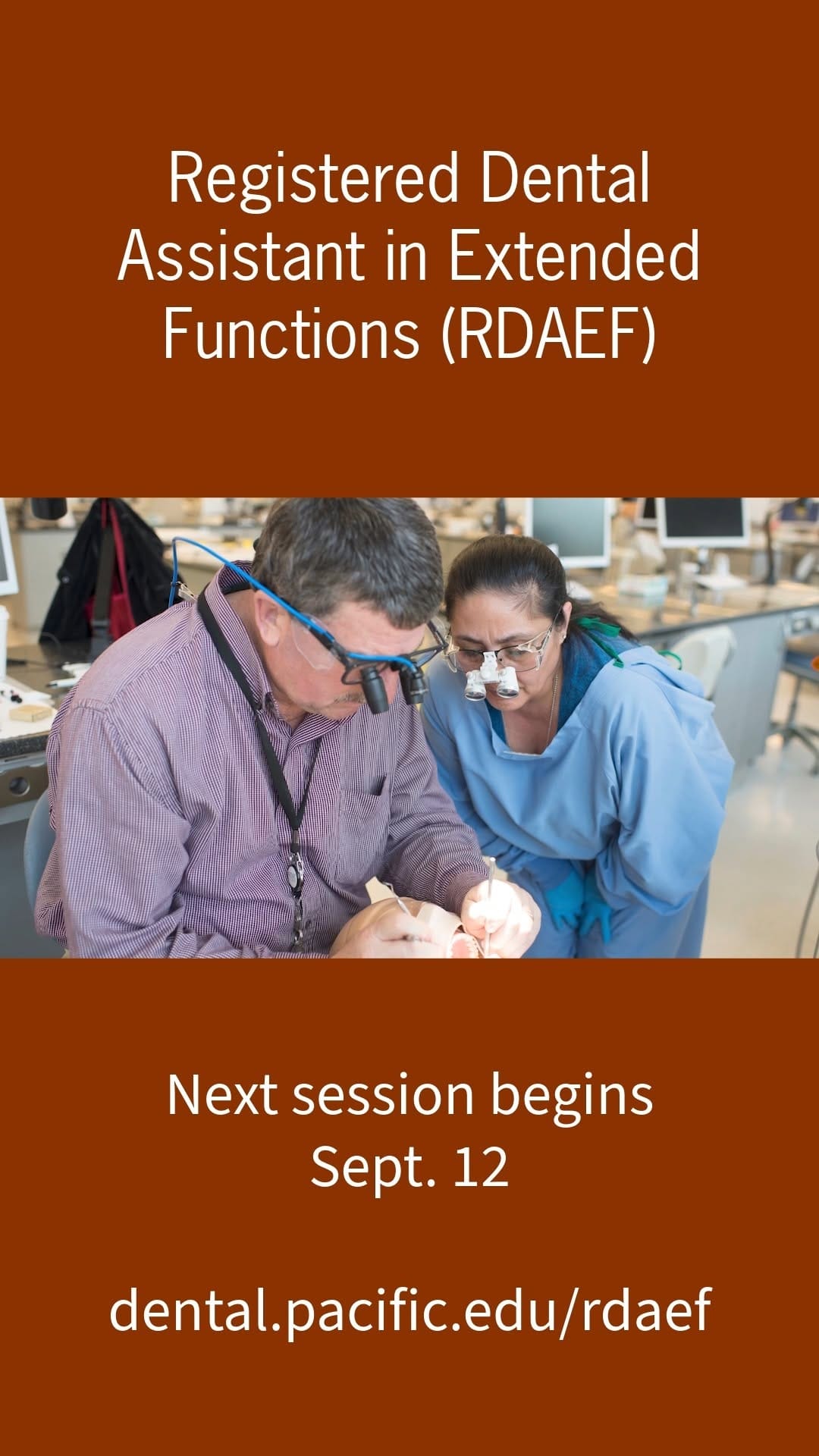 Registered Dental Assistant in Extended Functions (RDAEF)

Next session begins Sept. 12

dental.pacific.edu/rdaef